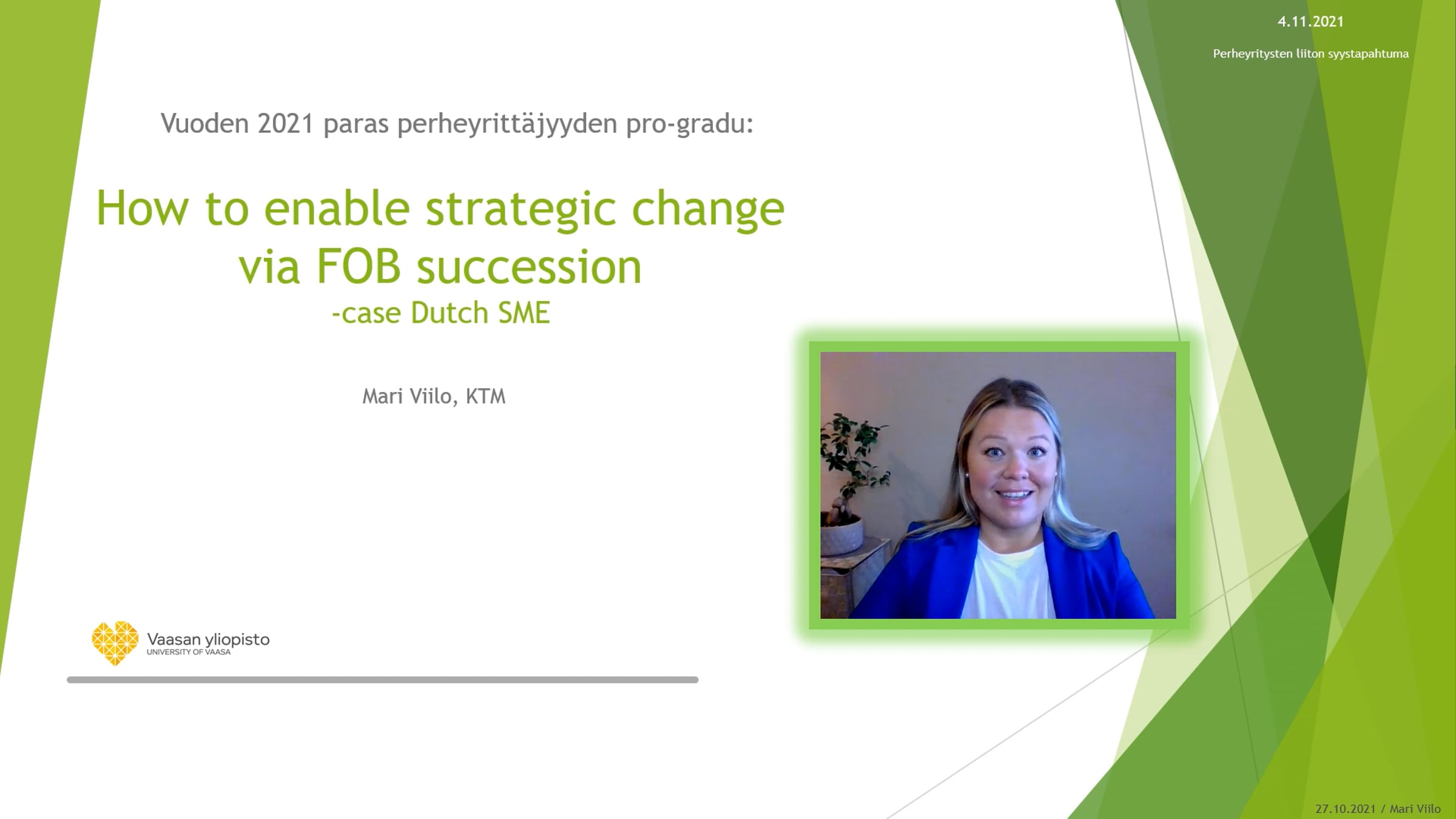 4.11.2021

Perheyritysten liiton syystapahtuma

Vuoden 2021 paras perheyrittäjyyden pro-gradu:

How to enable strategic change via FOB succession
-case Dutch SME

Mari Viilo, KTM

Vaasan yliopisto
UNIVERSITY OF VAASA

27.10.2021 / Mari Viilo